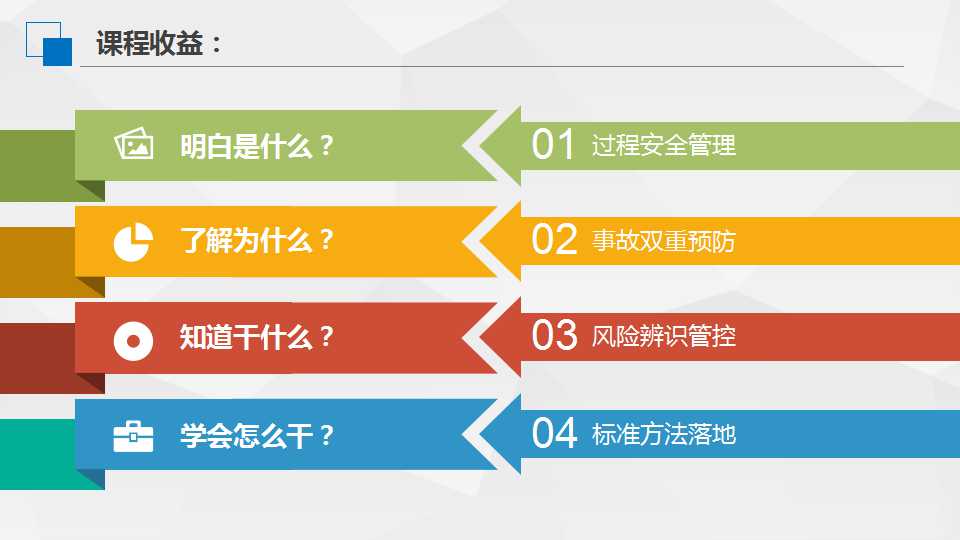 课程收益：

明白是什么？

01 过程安全管理

了解为什么？

02 事故双重预防

知道干什么？

03 风险辨识管控

学会怎么干？

04 标准方法落地